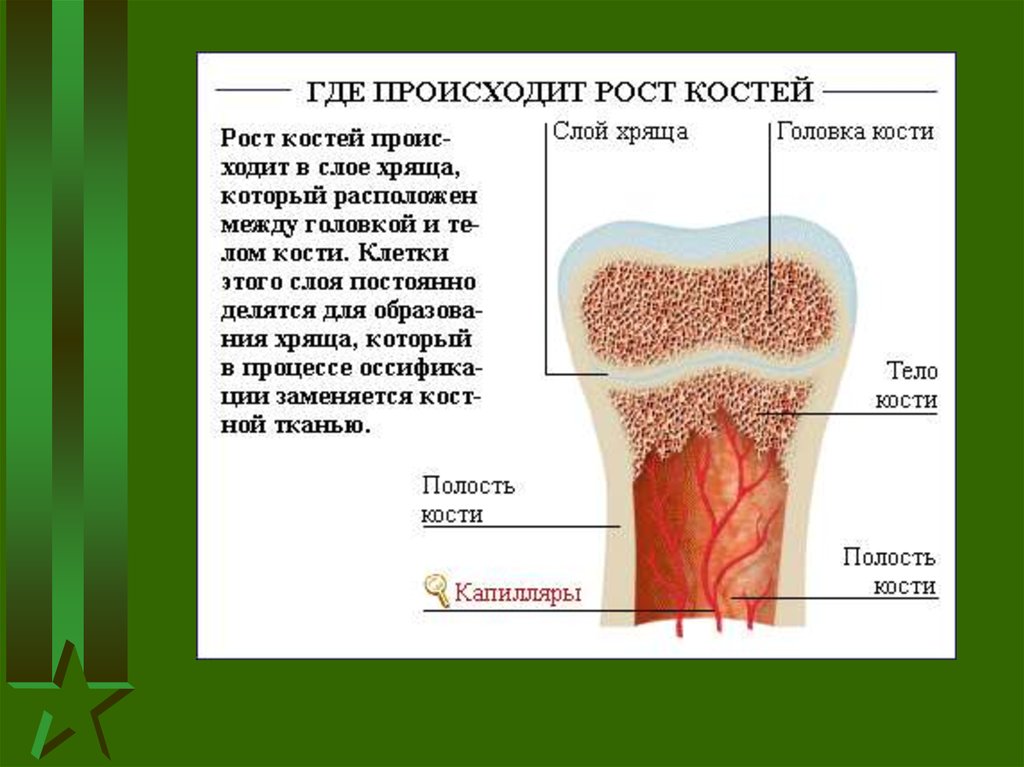 ГДЕ ПРОИСХОДИТ РОСТ КОСТЕЙ

Рост костей происходит в слое хряща, который расположен между головкой и телом кости. Клетки этого слоя постоянно делятся для образования хряща, который в процессе оссификации заменяется костной тканью.

Слой хряща

Головка кости

Тело кости

Полость кости

Капилляры

Полость кости